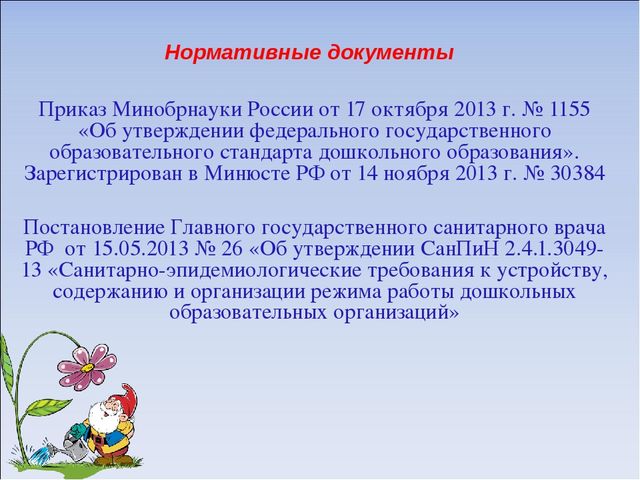 Нормативные документы

Приказ Минобрнауки России от 17 октября 2013 г. № 1155 «Об утверждении федерального государственного образовательного стандарта дошкольного образования». Зарегистрирован в Минюсте РФ от 14 ноября 2013 г. № 30384

Постановление Главного государственного санитарного врача РФ от 15.05.2013 № 26 «Об утверждении СанПиН 2.4.1.3049-13 «Санитарно-эпидемиологические требования к устройству, содержанию и организации режима работы дошкольных образовательных организаций»